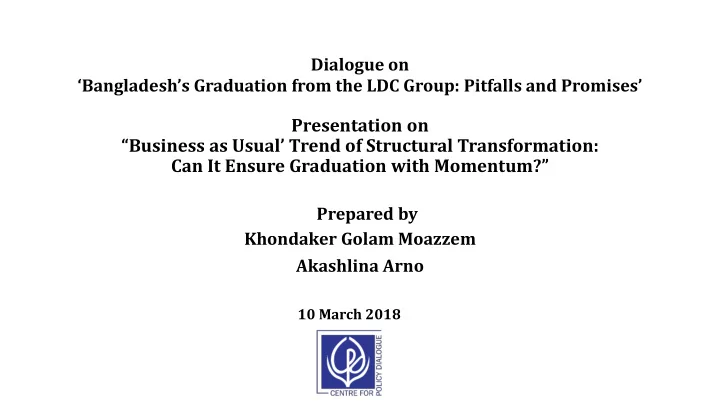 Dialogue on
‘Bangladesh’s Graduation from the LDC Group: Pitfalls and Promises’

Presentation on
“Business as Usual’ Trend of Structural Transformation: Can It Ensure Graduation with Momentum?”

Prepared by
Khondaker Golam Moazzem
Akashlina Arno

10 March 2018

CENTRE FOR POLICY DIALOGUE